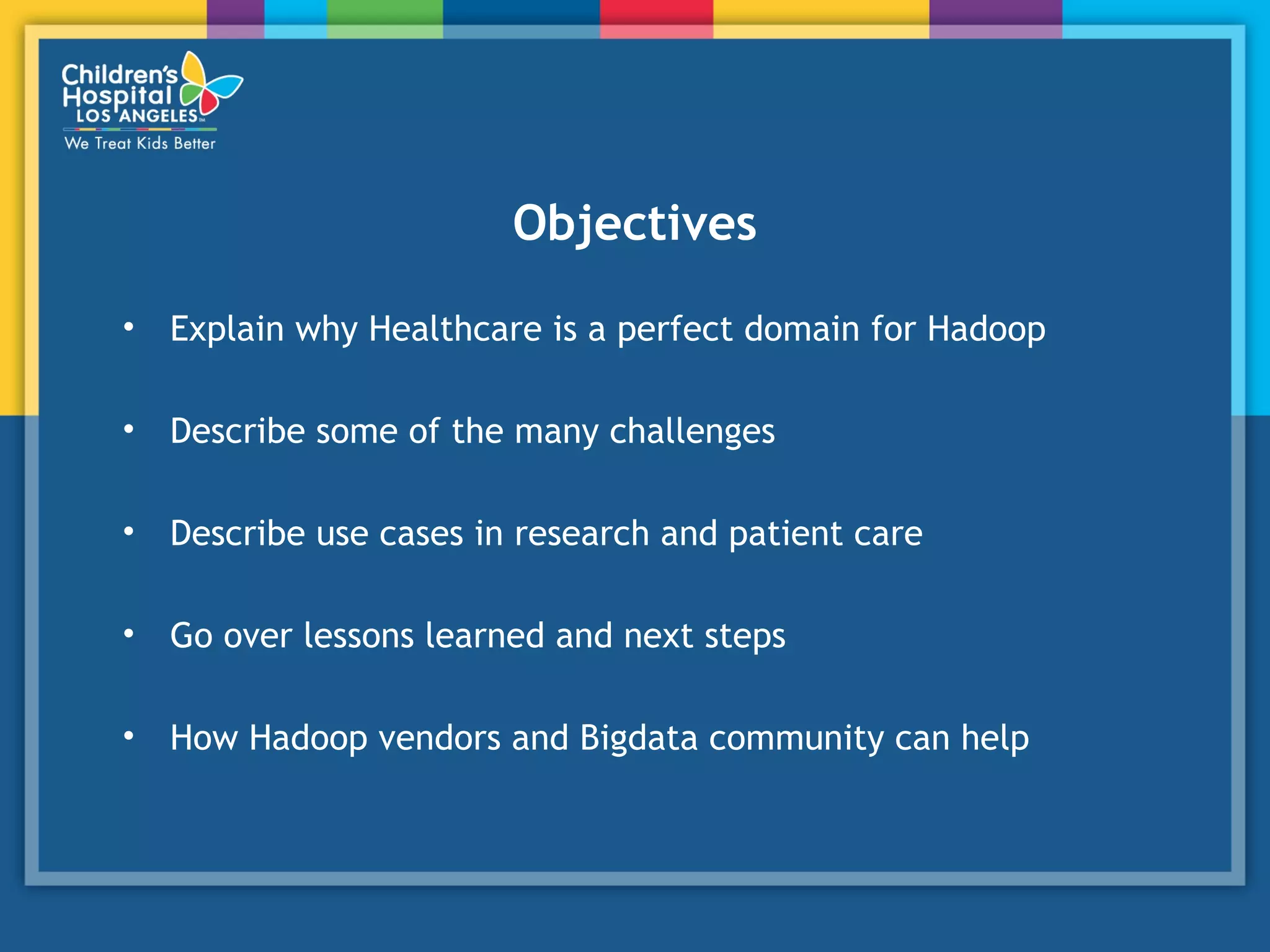 Children's Hospital LOS ANGELES™
We Treat Kids Better

Objectives

• Explain why Healthcare is a perfect domain for Hadoop

• Describe some of the many challenges

• Describe use cases in research and patient care

• Go over lessons learned and next steps

• How Hadoop vendors and Bigdata community can help